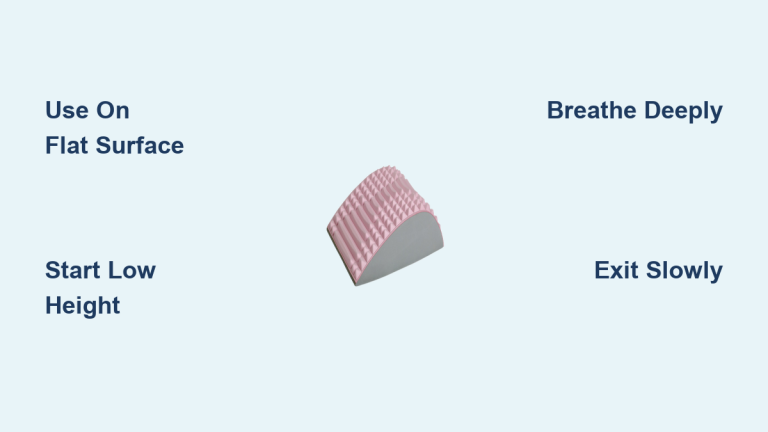 Use On Flat Surface

Breathe Deeply

Start Low Height

Exit Slowly